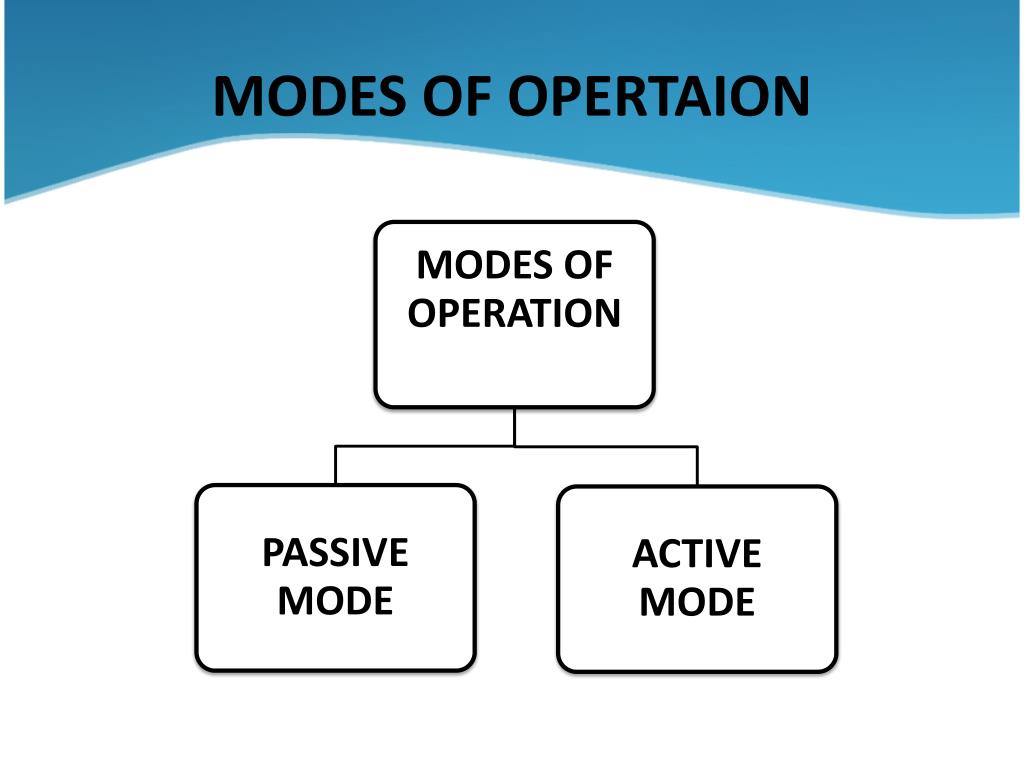 MODES OF OPERTAION

MODES OF OPERATION

PASSIVE MODE

ACTIVE MODE